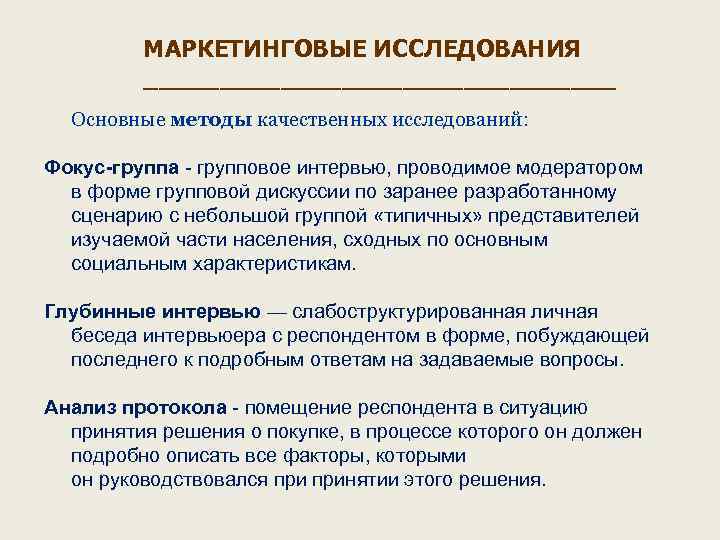 МАРКЕТИНГОВЫЕ ИССЛЕДОВАНИЯ

Основные методы качественных исследований:

Фокус-группа - групповое интервью, проводимое модератором в форме групповой дискуссии по заранее разработанному сценарию с небольшой группой «типичных» представителей изучаемой части населения, сходных по основным социальным характеристикам.

Глубинные интервью — слабоструктурированная личная беседа интервьюера с респондентом в форме, побуждающей последнего к подробным ответам на задаваемые вопросы.

Анализ протокола - помещение респондента в ситуацию принятия решения о покупке, в процессе которого он должен подробно описать все факторы, которыми он руководствовался при принятии этого решения.